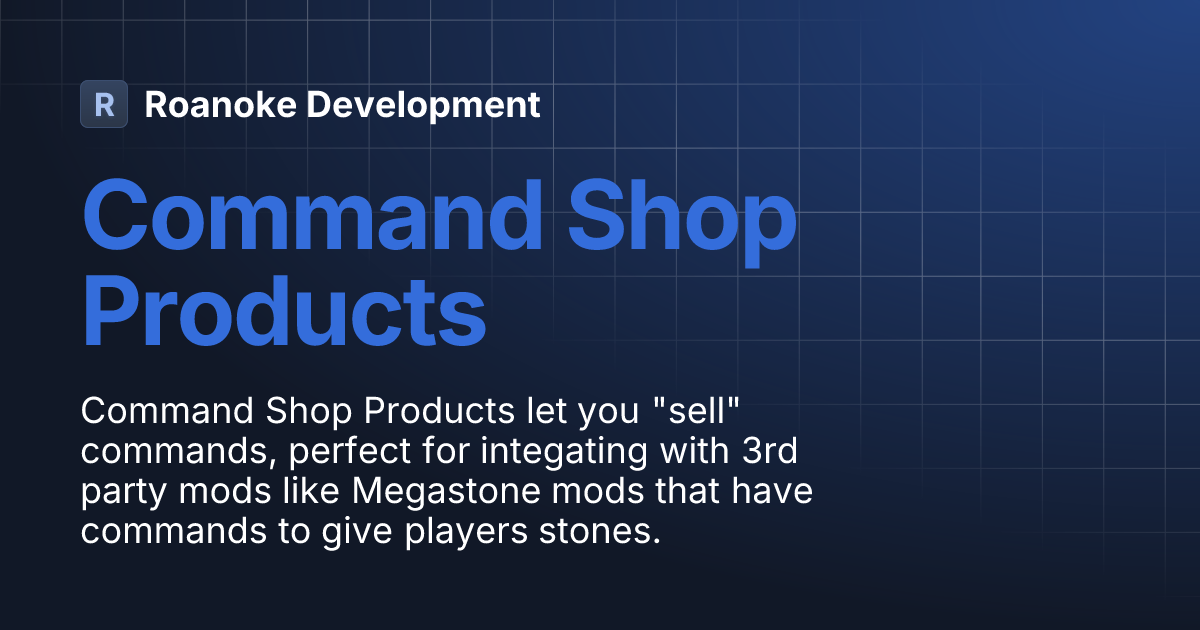 R Roanoke Development

Command Shop Products

Command Shop Products let you "sell" commands, perfect for integating with 3rd party mods like Megastone mods that have commands to give players stones.